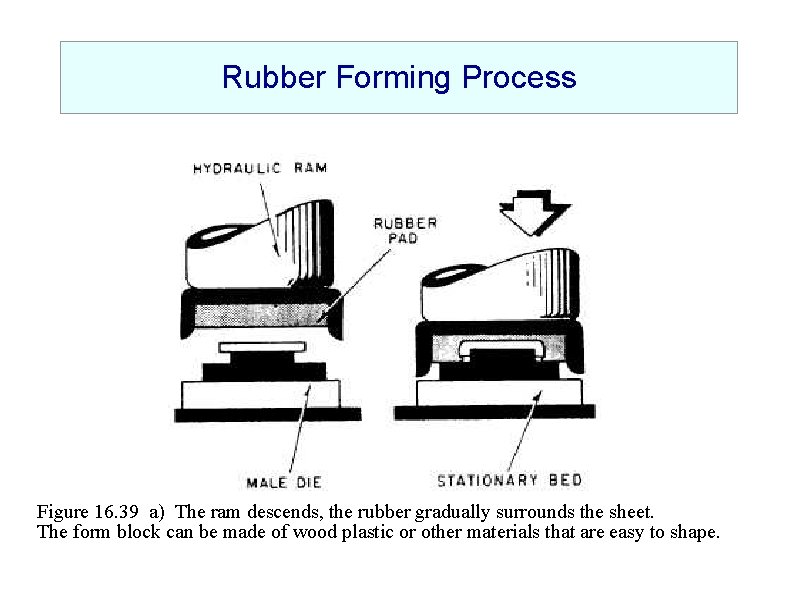 Rubber Forming Process

HYDRAULIC RAM

RUBBER PAD

MALE DIE

STATIONARY BED

Figure 16.39 a) The ram descends, the rubber gradually surrounds the sheet.
The form block can be made of wood plastic or other materials that are easy to shape.